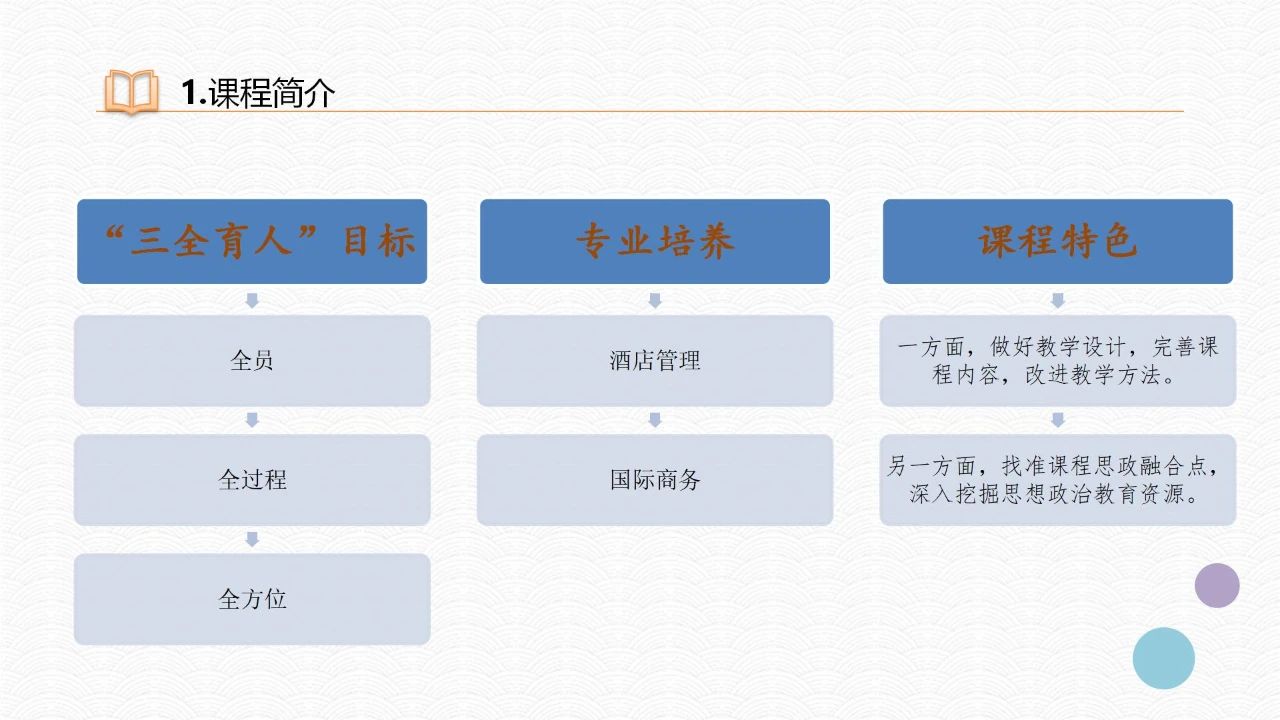 1.课程简介

“三全育人”目标

全员

全过程

全方位

专业培养

酒店管理

国际商务

课程特色

一方面，做好教学设计，完善课程内容，改进教学方法。

另一方面，找准课程思政融合点，深入挖掘思想政治教育资源。